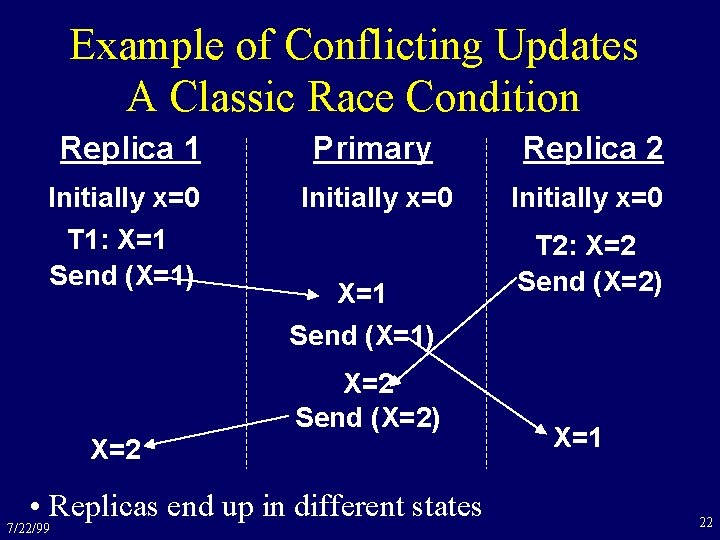 Example of Conflicting Updates
A Classic Race Condition

Replica 1

Initially x=0

T1: X=1

Send (X=1)

X=2

Primary

Initially x=0

X=1

Send (X=1)

X=2

Send (X=2)

Replica 2

Initially x=0

T2: X=2

Send (X=2)

X=1

• Replicas end up in different states

7/22/99

22